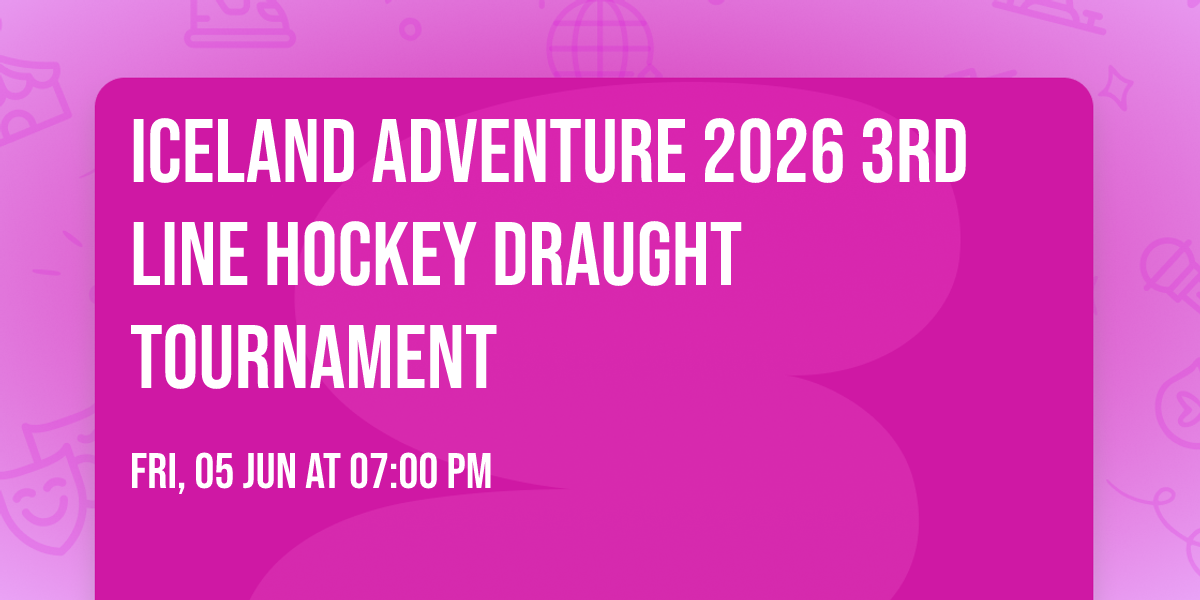 ICELAND ADVENTURE 2026 3RD LINE HOCKEY DRAUGHT TOURNAMENT

FRI, 05 JUN AT 07:00 PM